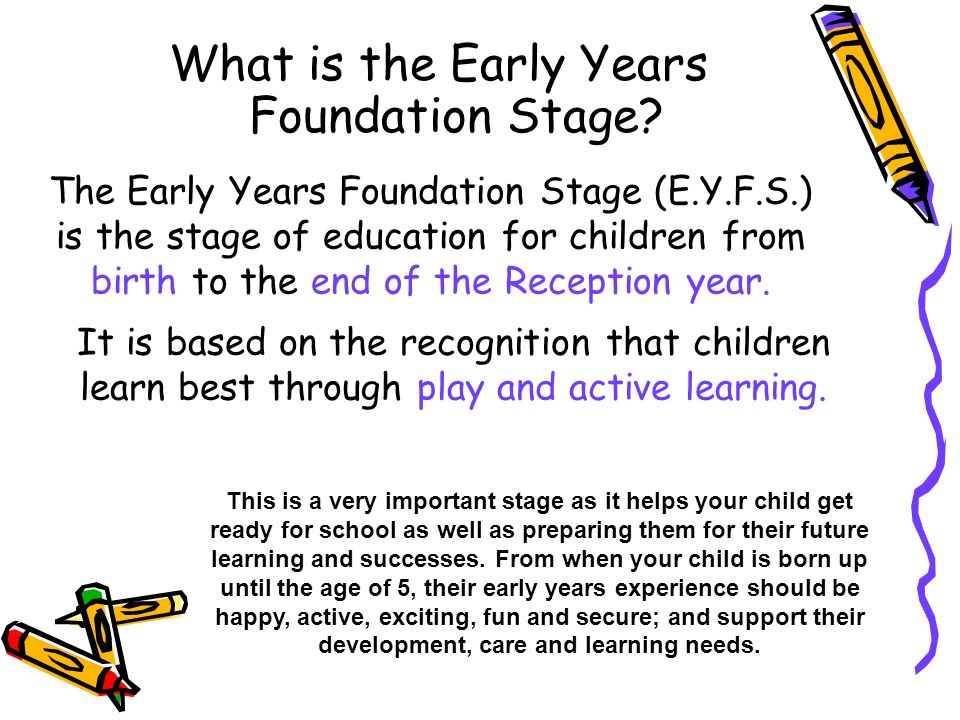 What is the Early Years Foundation Stage?

The Early Years Foundation Stage (E.Y.F.S.) is the stage of education for children from birth to the end of the Reception year.

It is based on the recognition that children learn best through play and active learning.

This is a very important stage as it helps your child get ready for school as well as preparing them for their future learning and successes. From when your child is born up until the age of 5, their early years experience should be happy, active, exciting, fun and secure; and support their development, care and learning needs.